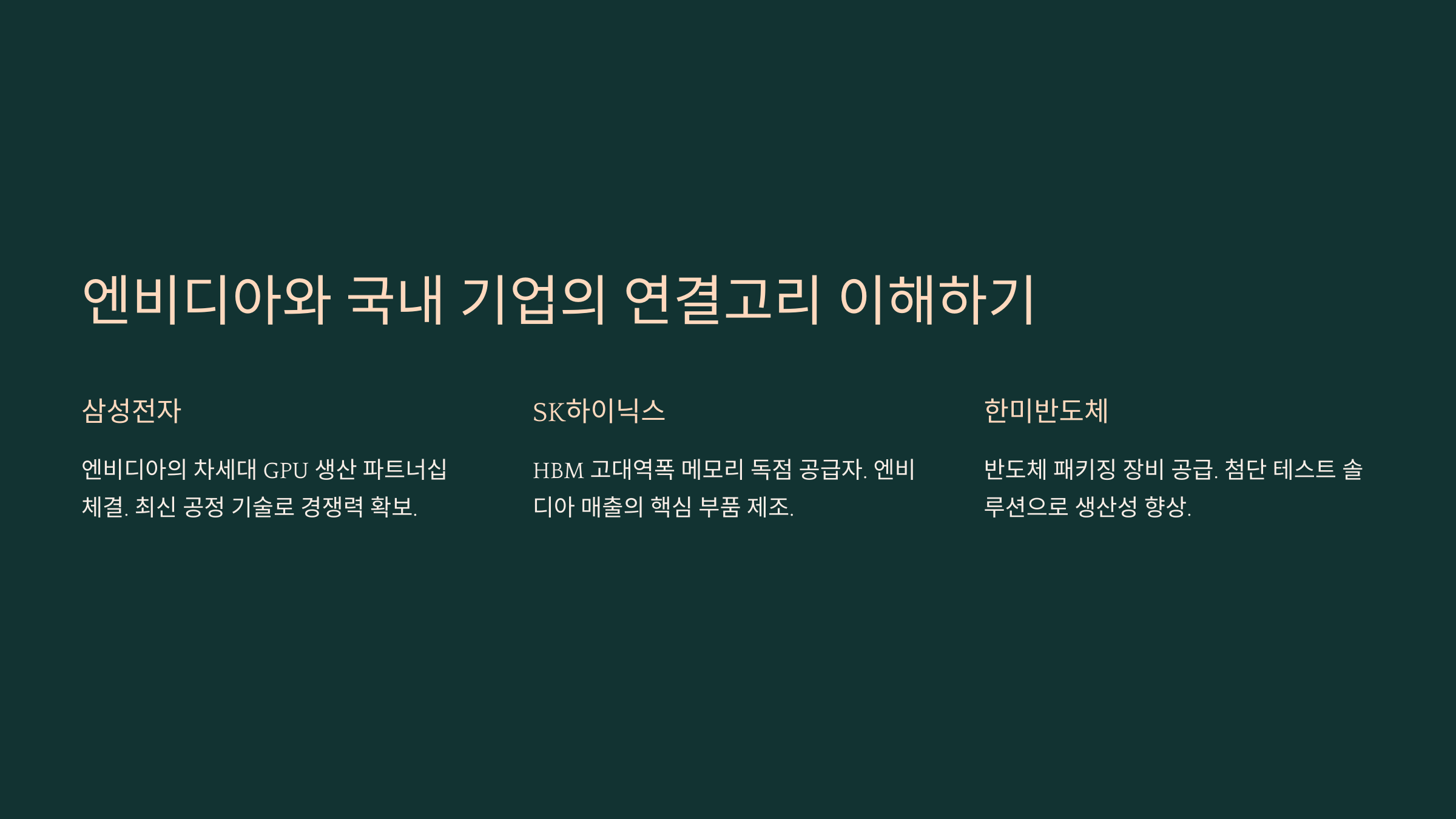 엔비디아와 국내 기업의 연결고리 이해하기

삼성전자

엔비디아의 차세대 GPU 생산 파트너십 체결. 최신 공정 기술로 경쟁력 확보.

SK하이닉스

HBM 고대역폭 메모리 독점 공급자. 엔비디아 매출의 핵심 부품 제조.

한미반도체

반도체 패키징 장비 공급. 첨단 테스트 솔루션으로 생산성 향상.